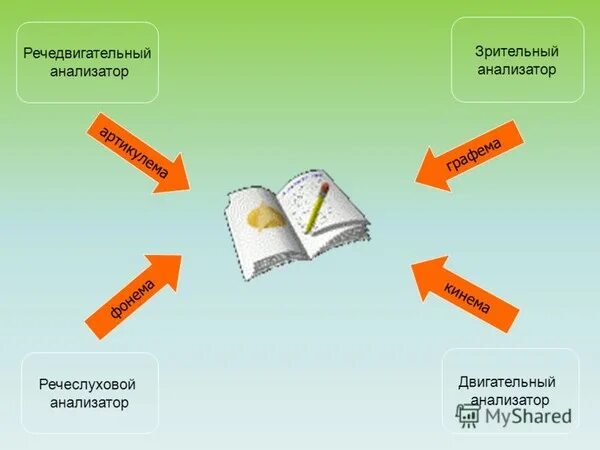 Речедвигательный анализатор

Зрительный анализатор

артикулема

графема

фонема

кинема

Речеслуховой анализатор

Двигательный анализатор

MyShared